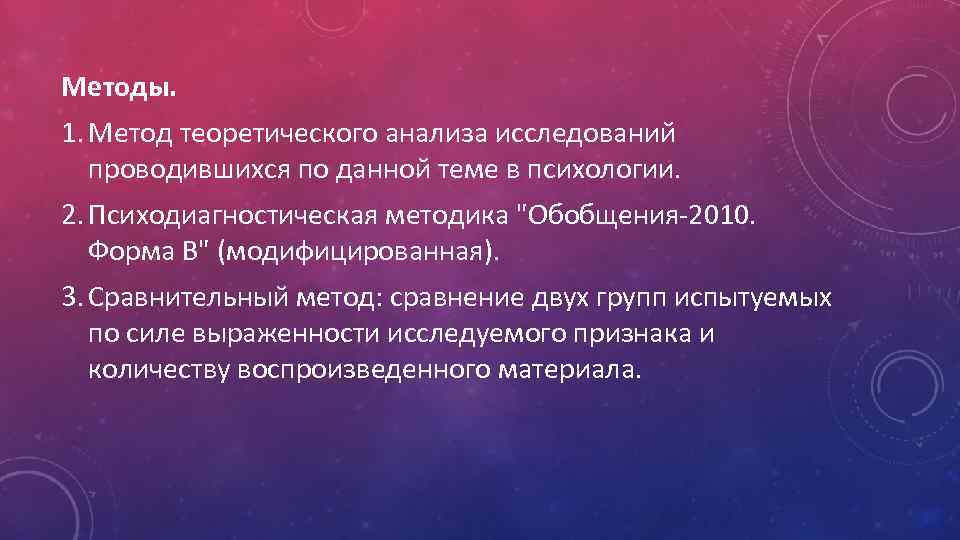 Методы.

1. Метод теоретического анализа исследований проводившихся по данной теме в психологии.
2. Психодиагностическая методика "Обобщения-2010. Форма В" (модифицированная).
3. Сравнительный метод: сравнение двух групп испытуемых по силе выраженности исследуемого признака и количеству воспроизведенного материала.